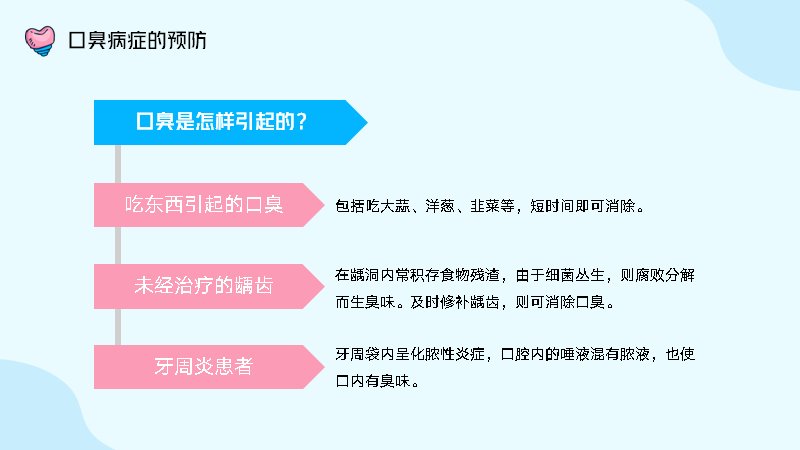 口臭病症的预防

口臭是怎样引起的?

吃东西引起的口臭

包括吃大蒜、洋葱、韭菜等，短时间即可消除。

未经治疗的龋齿

在龋洞内常积存食物残渣，由于细菌丛生，则腐败分解而生臭味。及时修补龋齿，则可消除口臭。

牙周炎患者

牙周袋内呈化脓性炎症，口腔内的唾液混有脓液，也使口内有臭味。